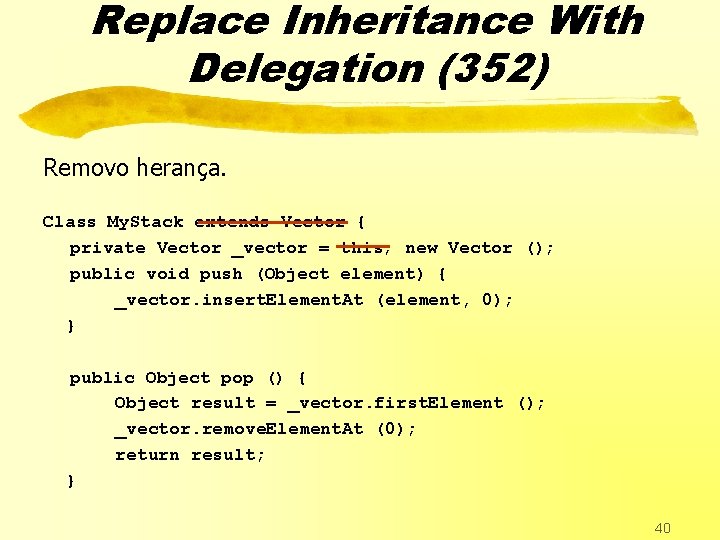 Replace Inheritance With Delegation (352)

Removo herança.

Class MyStack extends Vector {
private Vector _vector = this; new Vector ();
public void push (Object element) {
_vector.insertElementAt (element, 0);
}

public Object pop () {
Object result = _vector.firstElement ();
_vector.removeElementAt (0);
return result;
}

40